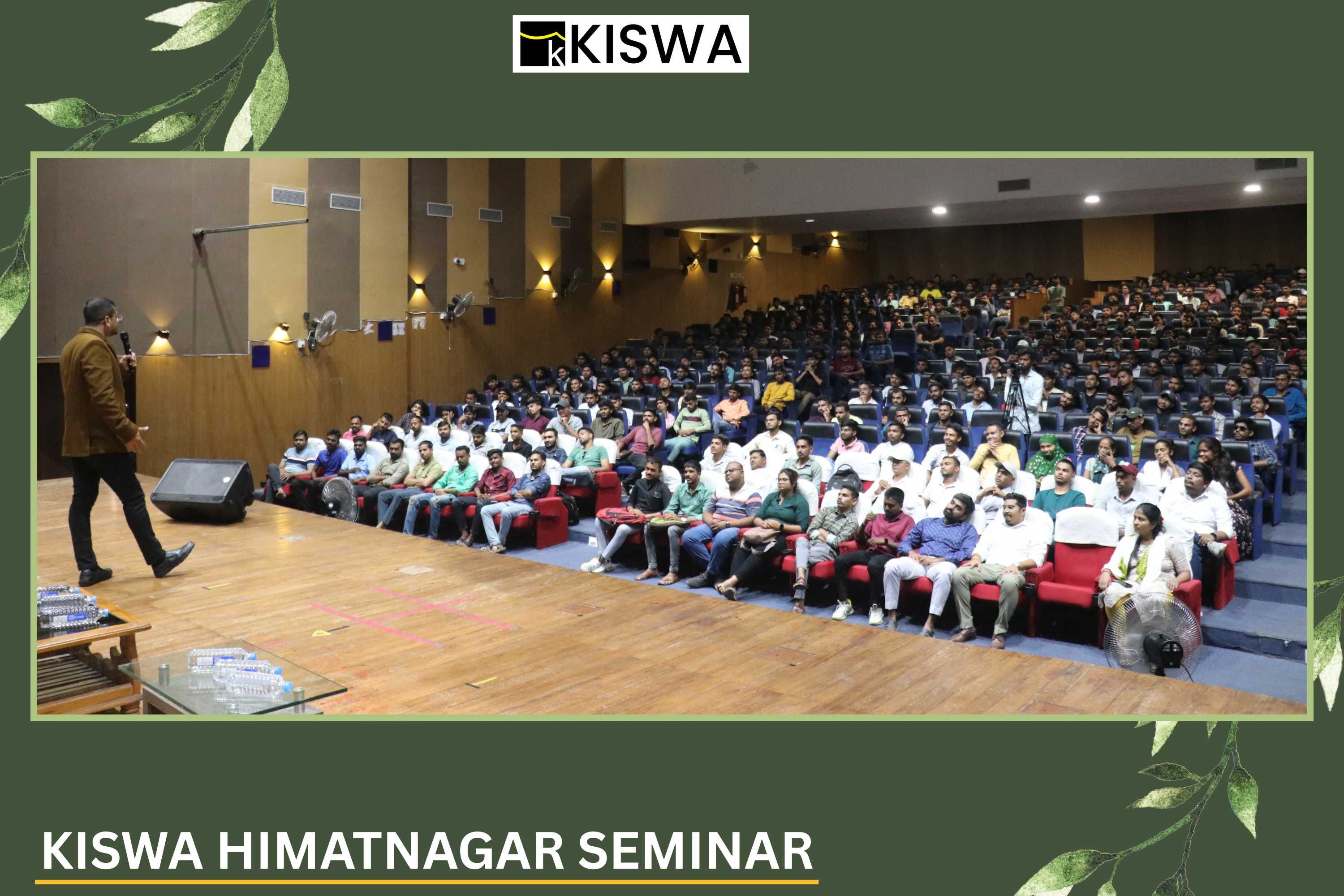 k KISWA

KISWA HIMATNAGAR SEMINAR